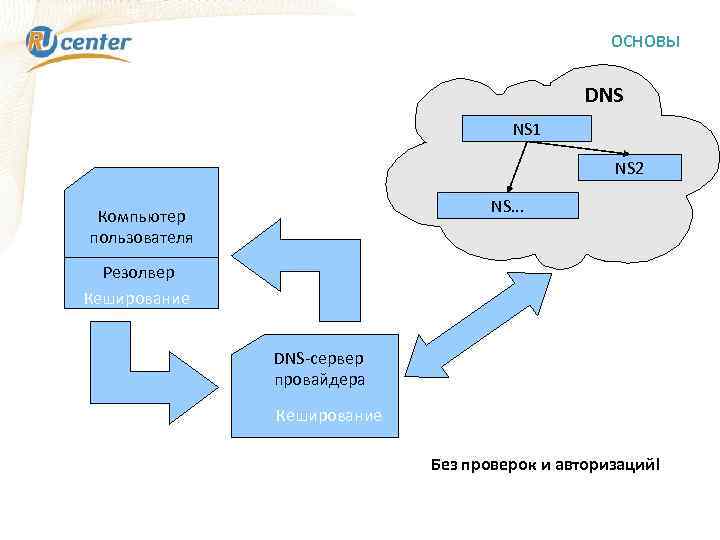 RU center

ОСНОВЫ

DNS

NS1

NS2

NS…

Компьютер пользователя

Резолвер

Кеширование

DNS-сервер провайдера

Кеширование

Без проверок и авторизаций!